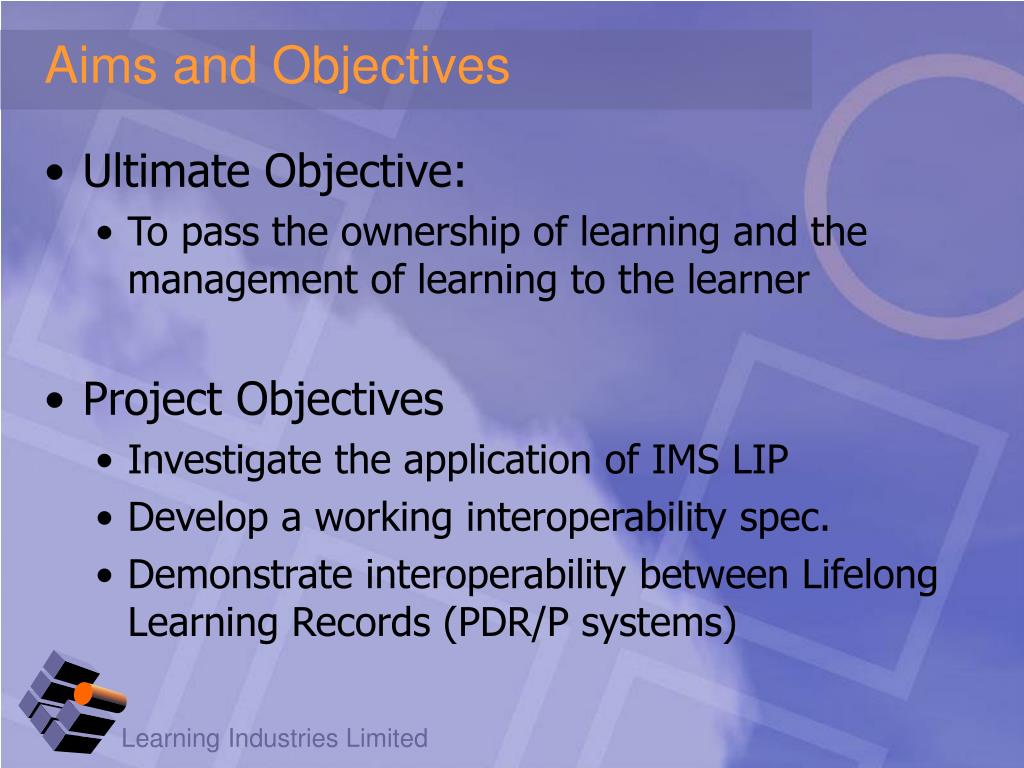 Aims and Objectives

• Ultimate Objective:
  • To pass the ownership of learning and the management of learning to the learner

• Project Objectives
  • Investigate the application of IMS LIP
  • Develop a working interoperability spec.
  • Demonstrate interoperability between Lifelong Learning Records (PDR/P systems)

Learning Industries Limited